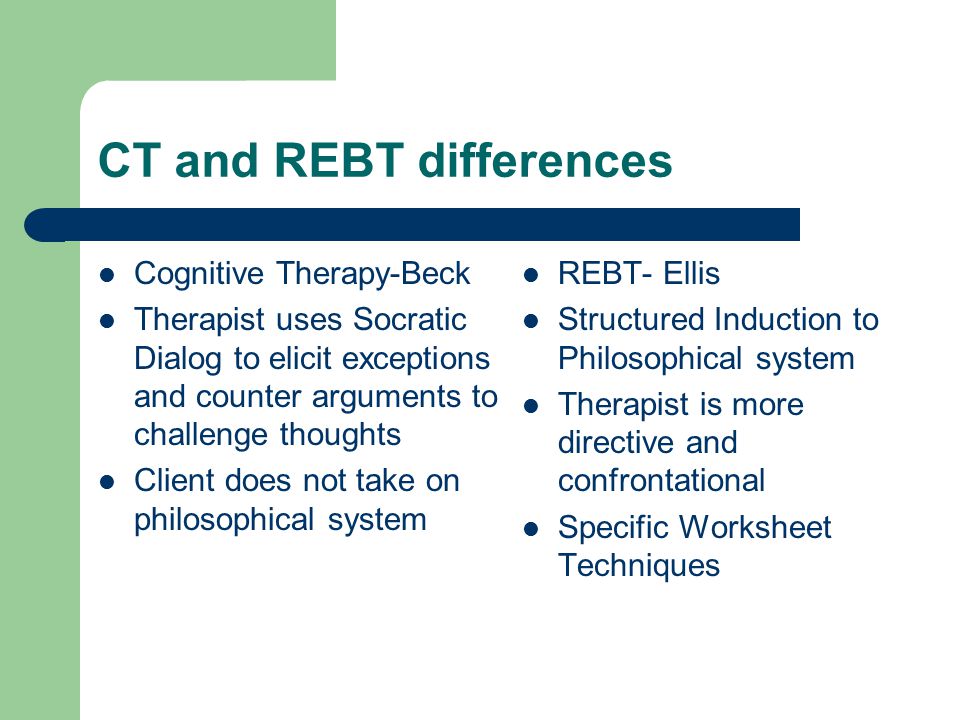 CT and REBT differences

- Cognitive Therapy-Beck
- Therapist uses Socratic Dialog to elicit exceptions and counter arguments to challenge thoughts
- Client does not take on philosophical system

- REBT- Ellis
- Structured Induction to Philosophical system
- Therapist is more directive and confrontational
- Specific Worksheet Techniques